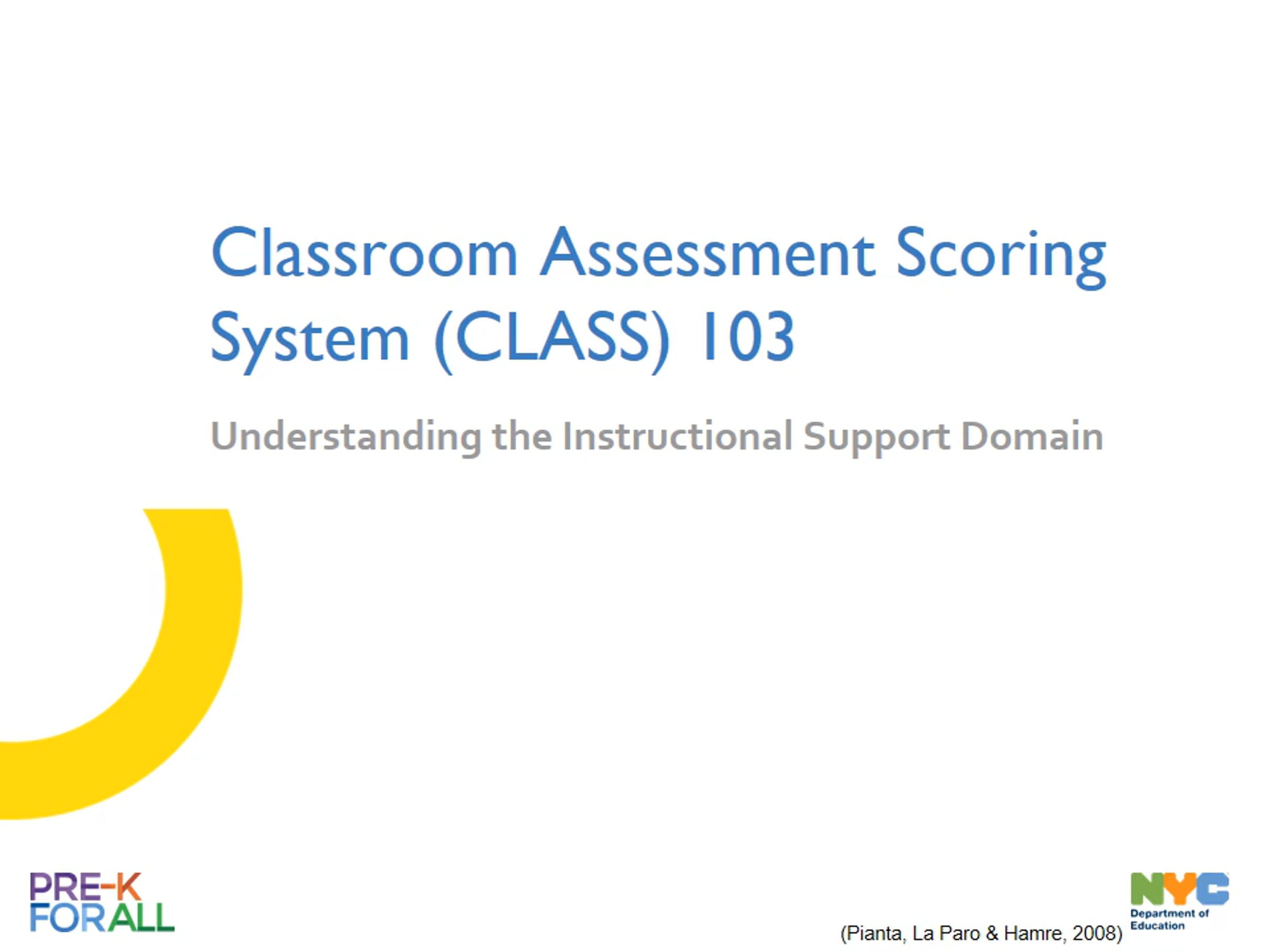 Classroom Assessment Scoring System (CLASS) 103

Understanding the Instructional Support Domain

PRE-K FOR ALL

(Pianta, La Paro & Hamre, 2008)

NYC Department of Education